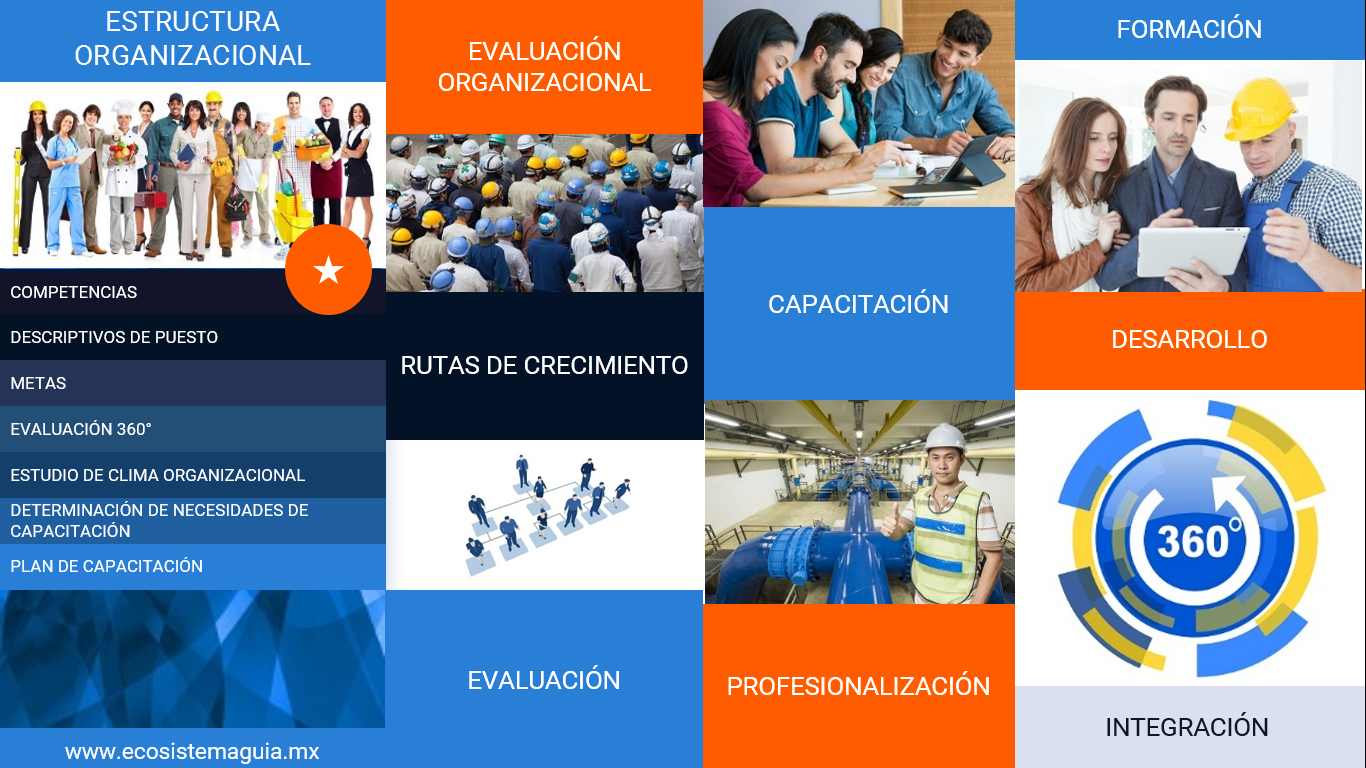 ESTRUCTURA ORGANIZACIONAL

COMPETENCIAS

DESCRIPTIVOS DE PUESTO

METAS

EVALUACIÓN 360°

ESTUDIO DE CLIMA ORGANIZACIONAL

DETERMINACIÓN DE NECESIDADES DE CAPACITACIÓN

PLAN DE CAPACITACIÓN

www.ecosistemaguia.mx

EVALUACIÓN ORGANIZACIONAL

RUTAS DE CRECIMIENTO

EVALUACIÓN

CAPACITACIÓN

PROFESIONALIZACIÓN

FORMACIÓN

DESARROLLO

360°

INTEGRACIÓN